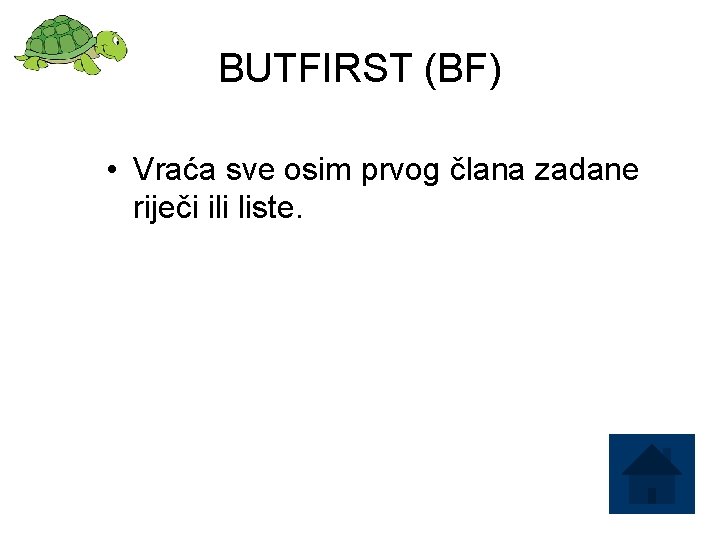 BUTFIRST (BF)

• Vraća sve osim prvog člana zadane riječi ili liste.